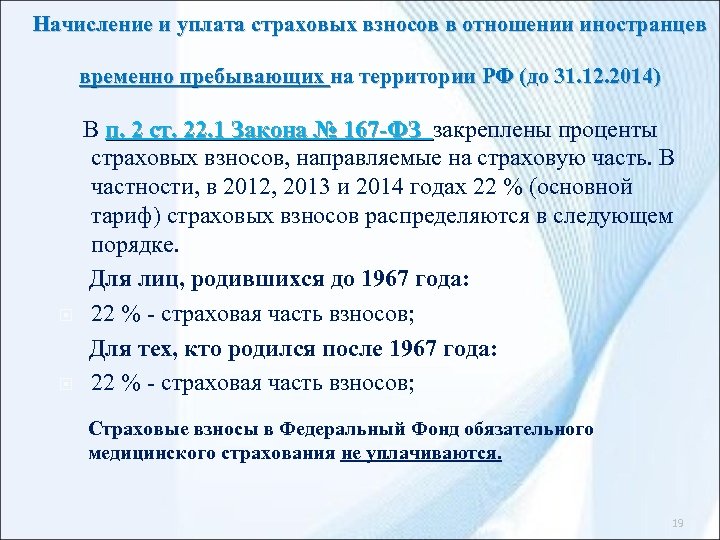 Начисление и уплата страховых взносов в отношении иностранцев временно пребывающих на территории РФ (до 31.12.2014)

В п. 2 ст. 22.1 Закона № 167-ФЗ закреплены проценты страховых взносов, направляемые на страховую часть. В частности, в 2012, 2013 и 2014 годах 22 % (основной тариф) страховых взносов распределяются в следующем порядке.

Для лиц, родившихся до 1967 года:

22 % - страховая часть взносов;

Для тех, кто родился после 1967 года:

22 % - страховая часть взносов;

Страховые взносы в Федеральный Фонд обязательного медицинского страхования не уплачиваются.

19